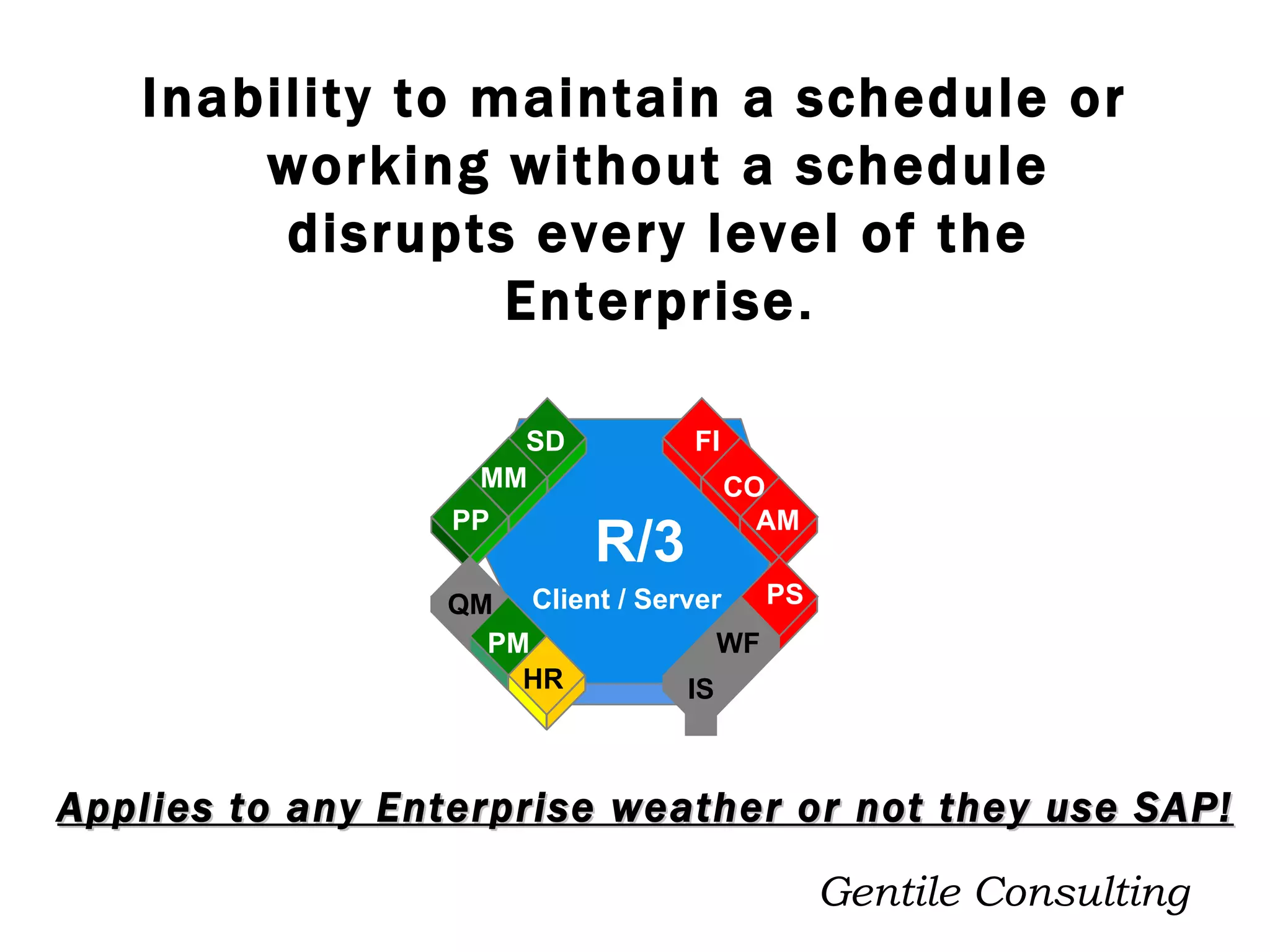 Inability to maintain a schedule or working without a schedule disrupts every level of the Enterprise.

SD
MM
PP
FI
CO
AM
R/3
Client / Server
QM
PM
HR
PS
WF
IS

Applies to any Enterprise weather or not they use SAP!

Gentile Consulting